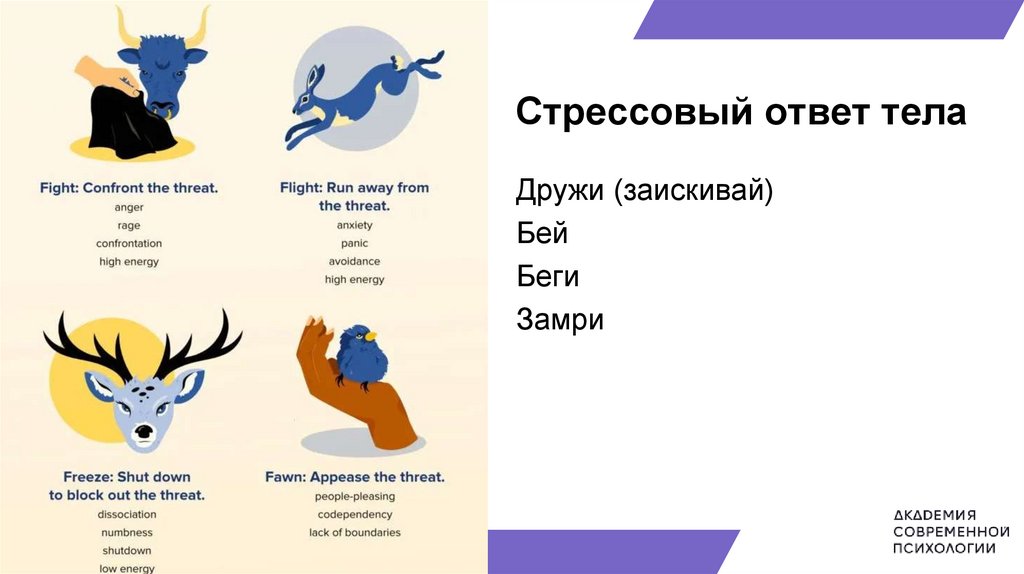 Fight: Confront the threat.
anger
rage
confrontation
high energy

Flight: Run away from the threat.
anxiety
panic
avoidance
high energy

Freeze: Shut down to block out the threat.
dissociation
numbness
shutdown
low energy

Fawn: Appease the threat.
people-pleasing
codependency
lack of boundaries

Стрессовый ответ тела

Дружи (заискивай)
Бей
Беги
Замри

АКАДЕМИЯ СОВРЕМЕННОЙ ПСИХОЛОГИИ